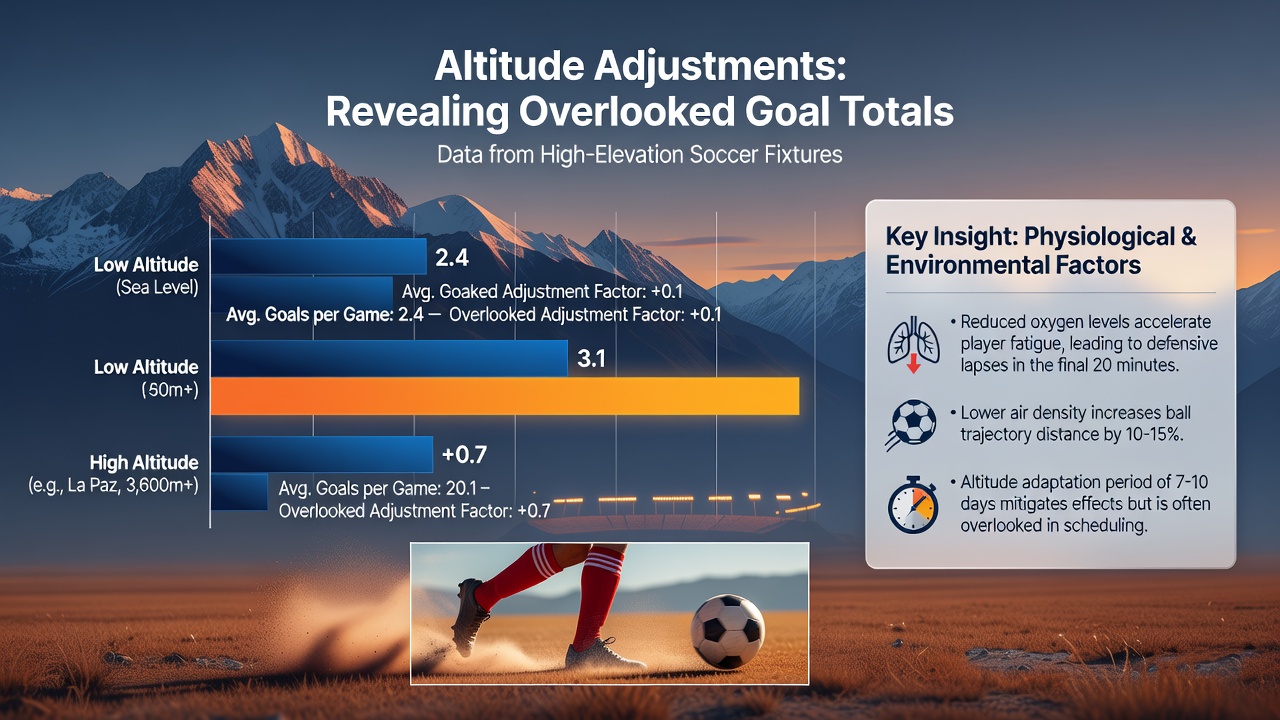 Altitude Adjustments: Revealing Overlooked Goal Totals

Data from High-Elevation Soccer Fixtures

Low Altitude
(Sea Level)

2.4

Avg. Goaked Adjustment Factor: +0.1

Avg. Goals per Game: 2.4 — Overlooked Adjustment Factor: +0.1

Low Altitude
(50m+)

3.1

High Altitude
(e.g., La Paz, 3,600m+)

+0.7

Avg. Goals per Game: 20.1 – Overlooked Adjustment Factor: +0.7

Key Insight: Physiological & Environmental Factors

• Reduced oxygen levels accelerate player fatigue, leading to defensive lapses in the final 20 minutes.

• Lower air density increases ball trajectory distance by 10-15%.

• Altitude adaptation period of 7-10 days mitigates effects but is often overlooked in scheduling.